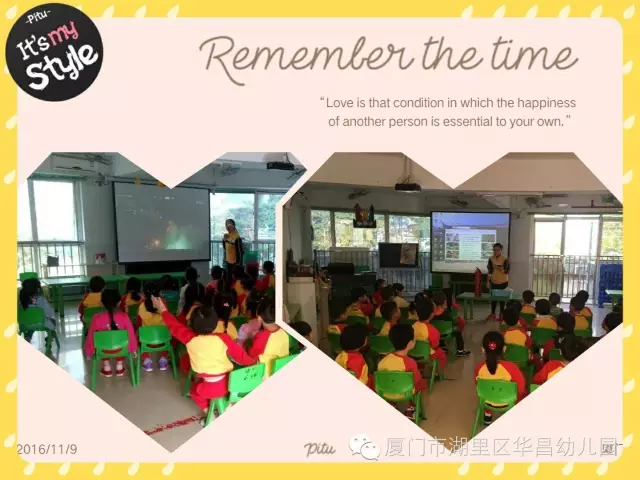 -Pitu-
It's my Style

Remember the time

"Love is that condition in which the happiness of another person is essential to your own."

2016/11/9

Pitu

厦门市湖里区华昌幼儿园